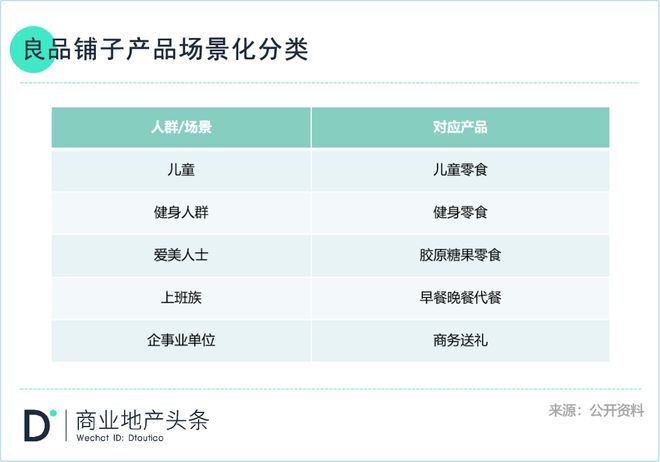 良品铺子产品场景化分类

| 人群/场景 | 对应产品 |
|---|---|
| 儿童 | 儿童零食 |
| 健身人群 | 健身零食 |
| 爱美人士 | 胶原糖果零食 |
| 上班族 | 早餐晚餐代餐 |
| 企事业单位 | 商务送礼 |

D 商业地产头条
Wechat ID: Dtoutiao

来源：公开资料